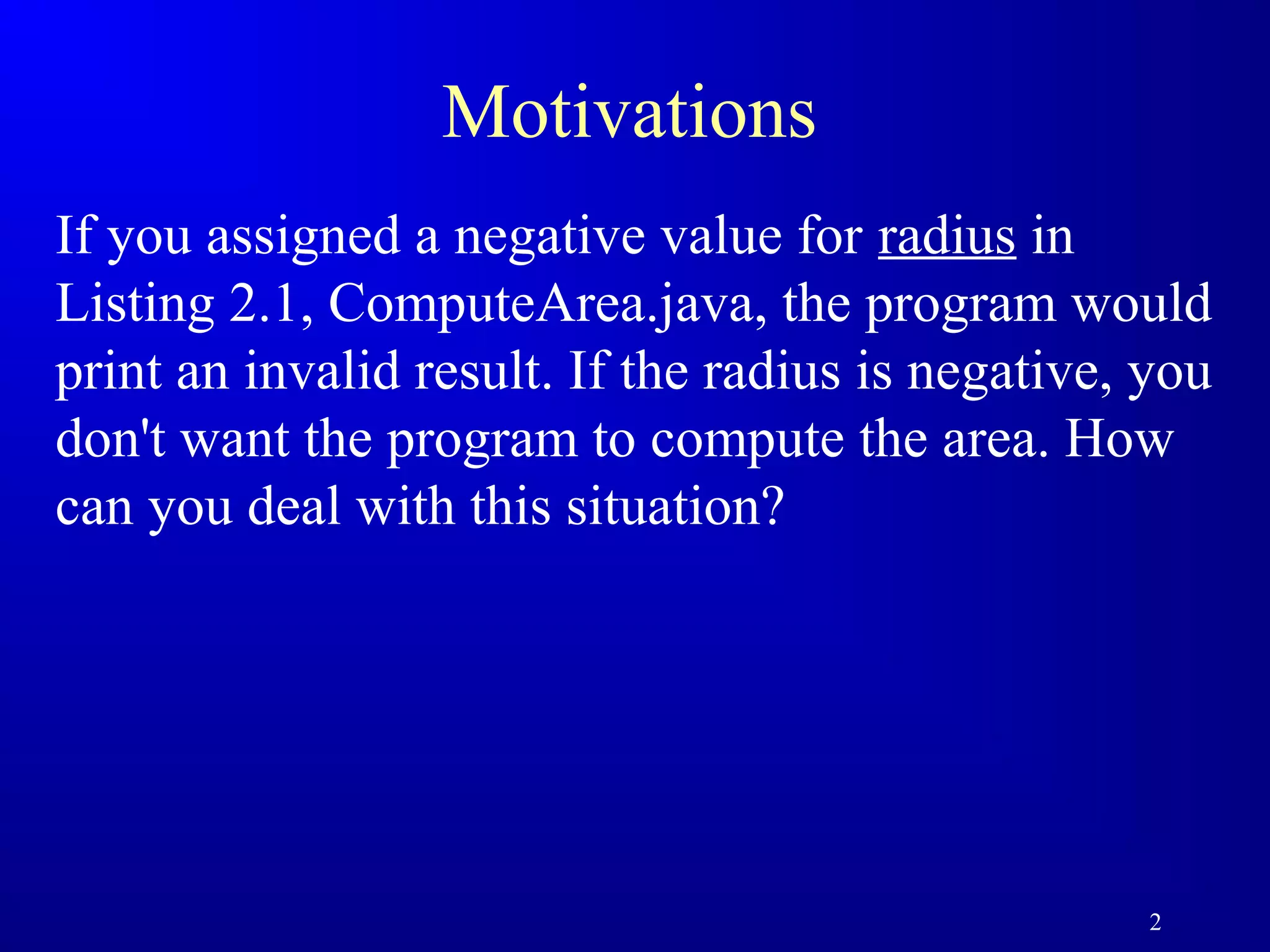 Motivations

If you assigned a negative value for radius in Listing 2.1, ComputeArea.java, the program would print an invalid result. If the radius is negative, you don't want the program to compute the area. How can you deal with this situation?

2